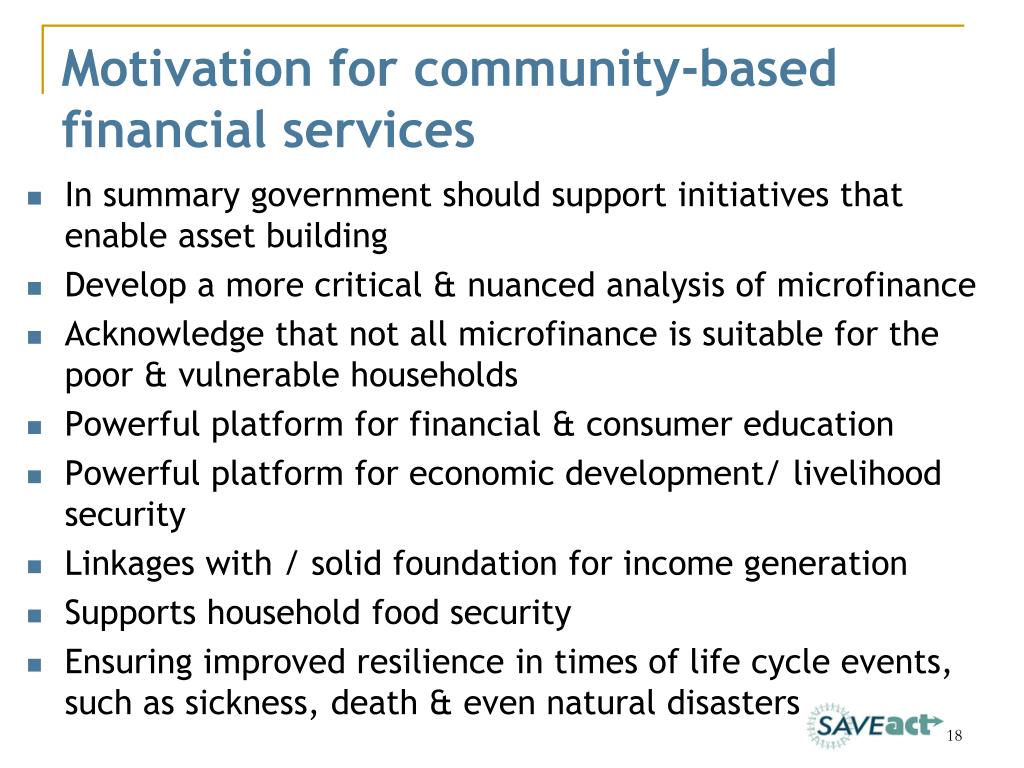 Motivation for community-based financial services

- In summary government should support initiatives that enable asset building
- Develop a more critical & nuanced analysis of microfinance
- Acknowledge that not all microfinance is suitable for the poor & vulnerable households
- Powerful platform for financial & consumer education
- Powerful platform for economic development/ livelihood security
- Linkages with / solid foundation for income generation
- Supports household food security
- Ensuring improved resilience in times of life cycle events, such as sickness, death & even natural disasters

SAVEact

18